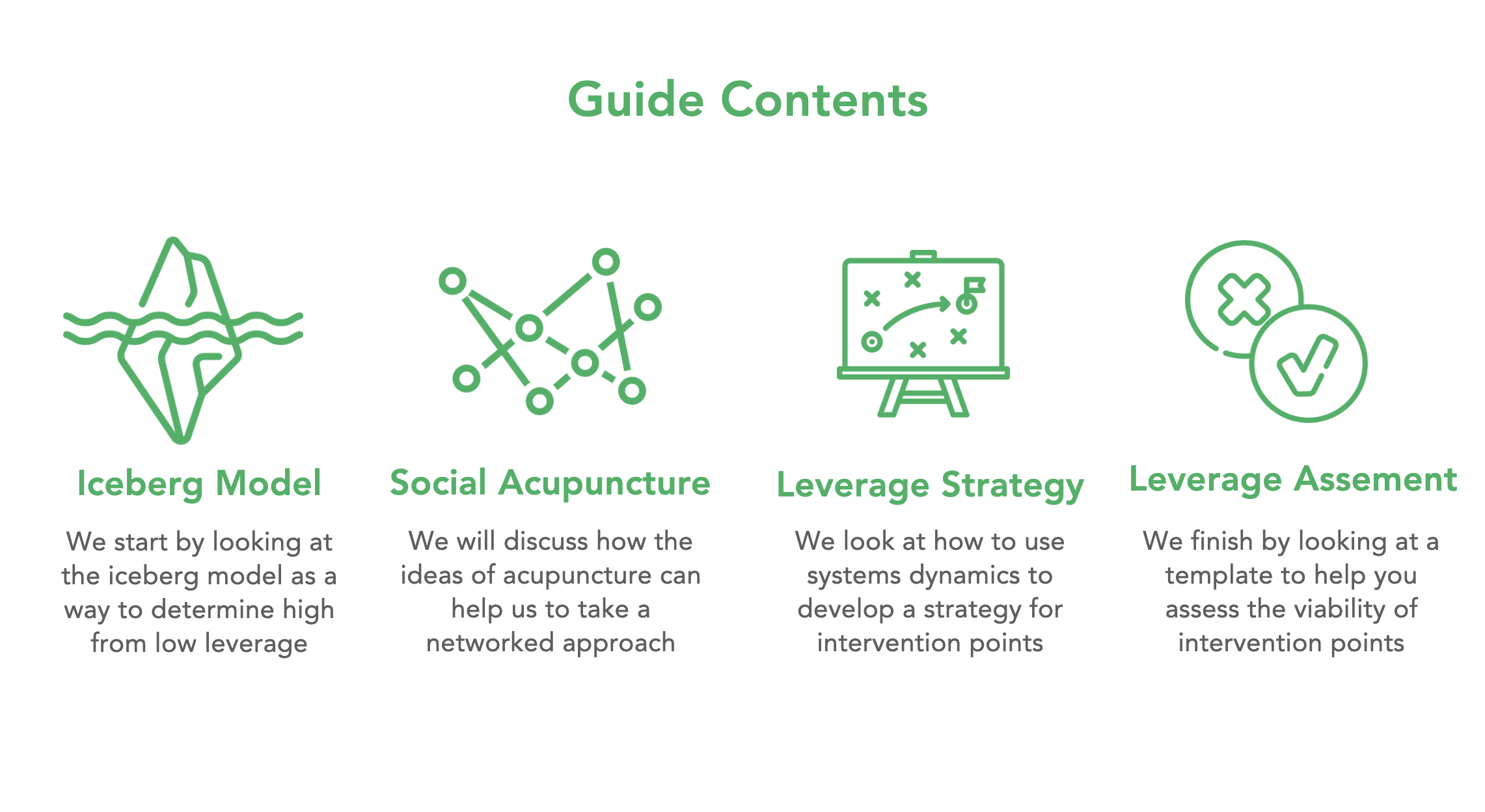 Guide Contents

Iceberg Model

We start by looking at the iceberg model as a way to determine high from low leverage

Social Acupuncture

We will discuss how the ideas of acupuncture can help us to take a networked approach

Leverage Strategy

We look at how to use systems dynamics to develop a strategy for intervention points

Leverage Assement

We finish by looking at a template to help you assess the viability of intervention points